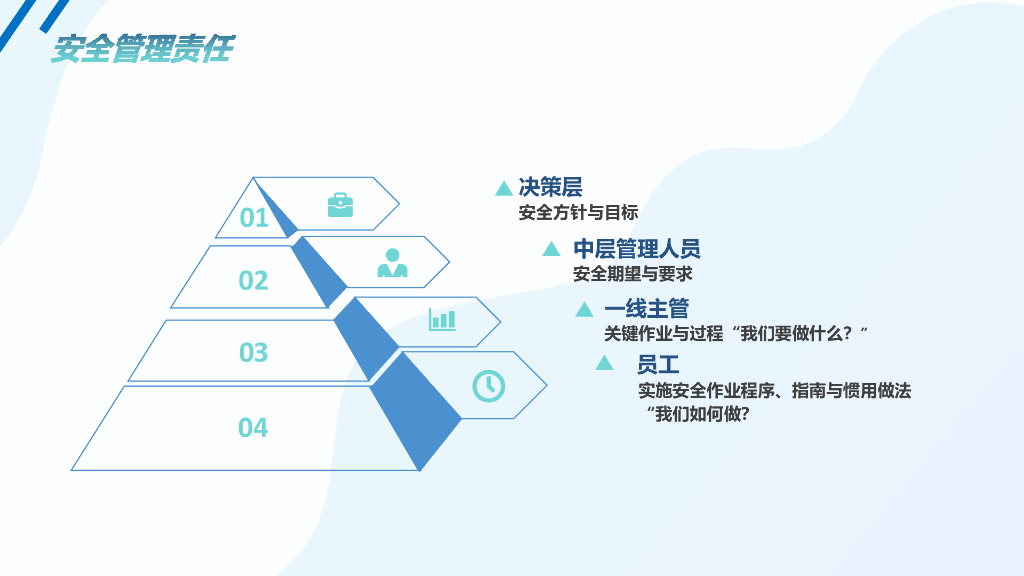 安全管理责任

01

02

03

04

决策层
安全方针与目标

中层管理人员
安全期望与要求

一线主管
关键作业与过程“我们要做什么？“

员工
实施安全作业程序、指南与惯用做法
“我们如何做？